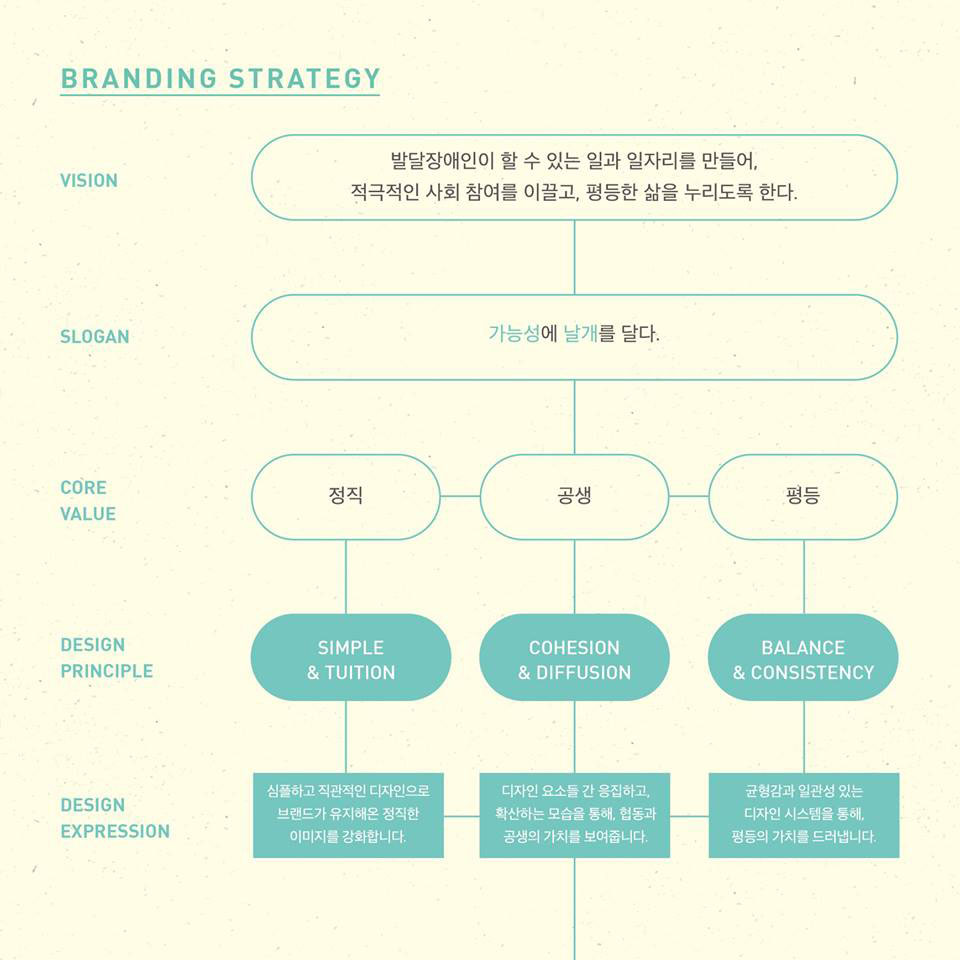 BRANDING STRATEGY

VISION

발달장애인이 할 수 있는 일과 일자리를 만들어,
적극적인 사회 참여를 이끌고, 평등한 삶을 누리도록 한다.

SLOGAN

가능성에 날개를 달다.

CORE VALUE

정직

공생

평등

DESIGN PRINCIPLE

SIMPLE & TUITION

COHESION & DIFFUSION

BALANCE & CONSISTENCY

DESIGN EXPRESSION

심플하고 직관적인 디자인으로 브랜드가 유지해온 정직한 이미지를 강화합니다.

디자인 요소들 간 응집하고, 확산하는 모습을 통해, 협동과 공생의 가치를 보여줍니다.

균형감과 일관성 있는 디자인 시스템을 통해, 평등의 가치를 드러냅니다.